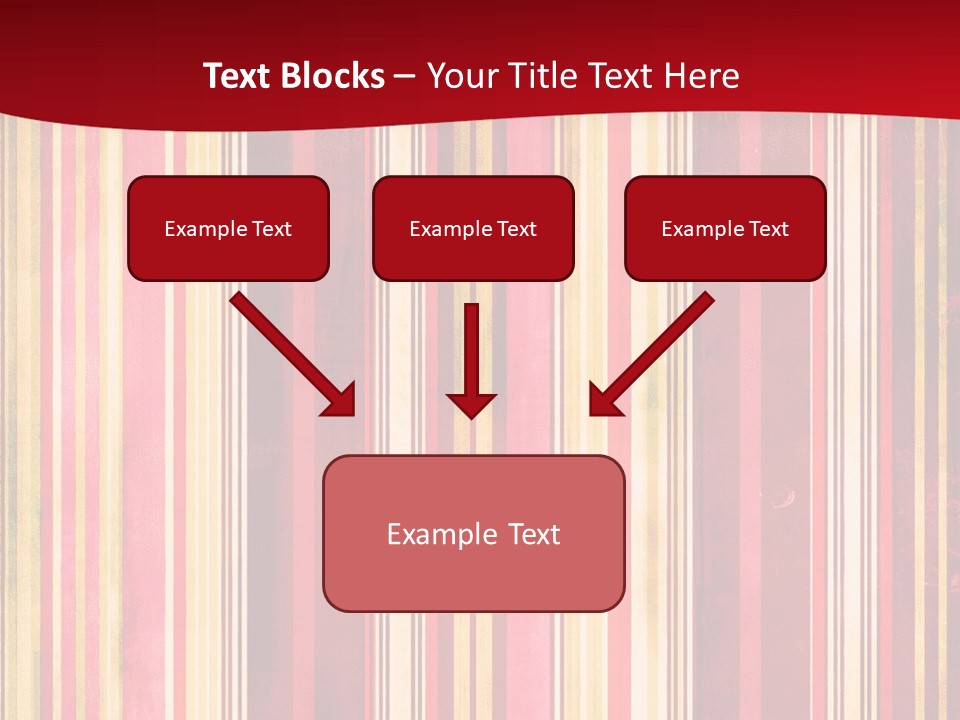 Text Blocks – Your Title Text Here

Example Text

Example Text

Example Text

Example Text